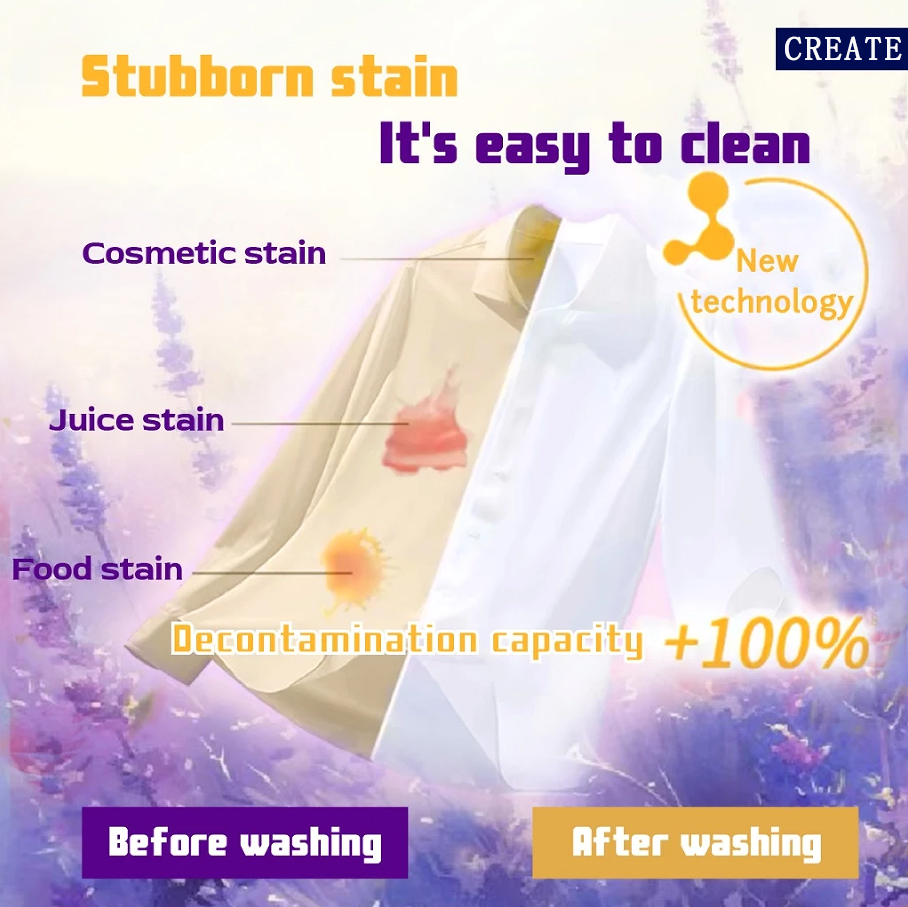 CREATE

Stubborn stain

It's easy to clean

Cosmetic stain

New technology

Juice stain

Food stain

Decontamination capacity +100%

Before washing

After washing